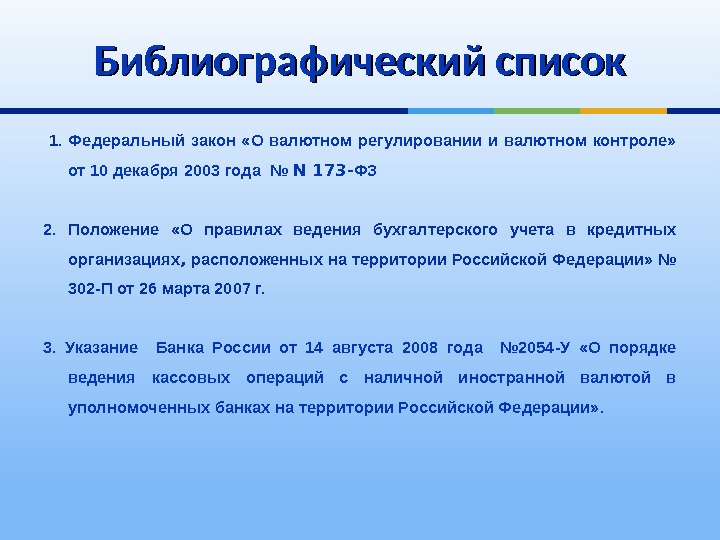 Библиографический список

1. Федеральный закон «О валютном регулировании и валютном контроле» от 10 декабря 2003 года № N 173-ФЗ

2. Положение «О правилах ведения бухгалтерского учета в кредитных организациях, расположенных на территории Российской Федерации» № 302-П от 26 марта 2007 г.

3. Указание Банка России от 14 августа 2008 года №2054-У «О порядке ведения кассовых операций с наличной иностранной валютой в уполномоченных банках на территории Российской Федерации».